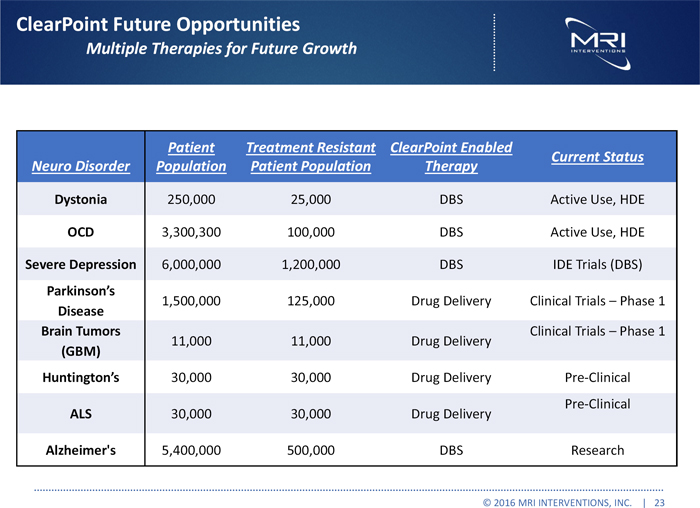 ClearPoint Future Opportunities
Multiple Therapies for Future Growth

MRI INTERVENTIONS

| Neuro Disorder | Patient Population | Treatment Resistant Patient Population | ClearPoint Enabled Therapy | Current Status |
|---|---|---|---|---|
| Dystonia | 250,000 | 25,000 | DBS | Active Use, HDE |
| OCD | 3,300,300 | 100,000 | DBS | Active Use, HDE |
| Severe Depression | 6,000,000 | 1,200,000 | DBS | IDE Trials (DBS) |
| Parkinson's Disease | 1,500,000 | 125,000 | Drug Delivery | Clinical Trials – Phase 1 |
| Brain Tumors (GBM) | 11,000 | 11,000 | Drug Delivery | Clinical Trials – Phase 1 |
| Huntington's | 30,000 | 30,000 | Drug Delivery | Pre-Clinical |
| ALS | 30,000 | 30,000 | Drug Delivery | Pre-Clinical |
| Alzheimer's | 5,400,000 | 500,000 | DBS | Research |

© 2016 MRI INTERVENTIONS, INC. | 23